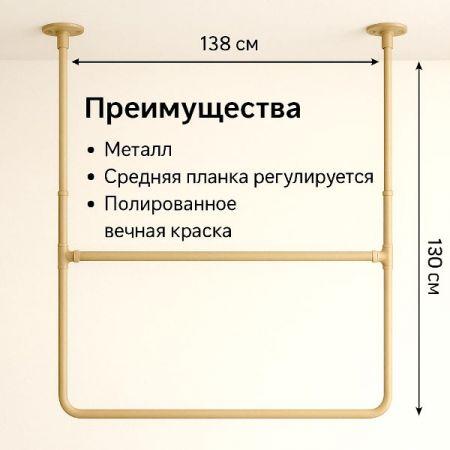 138 см

Преимущества

• Металл
• Средняя планка регулируется
• Полированное вечная краска

130 см